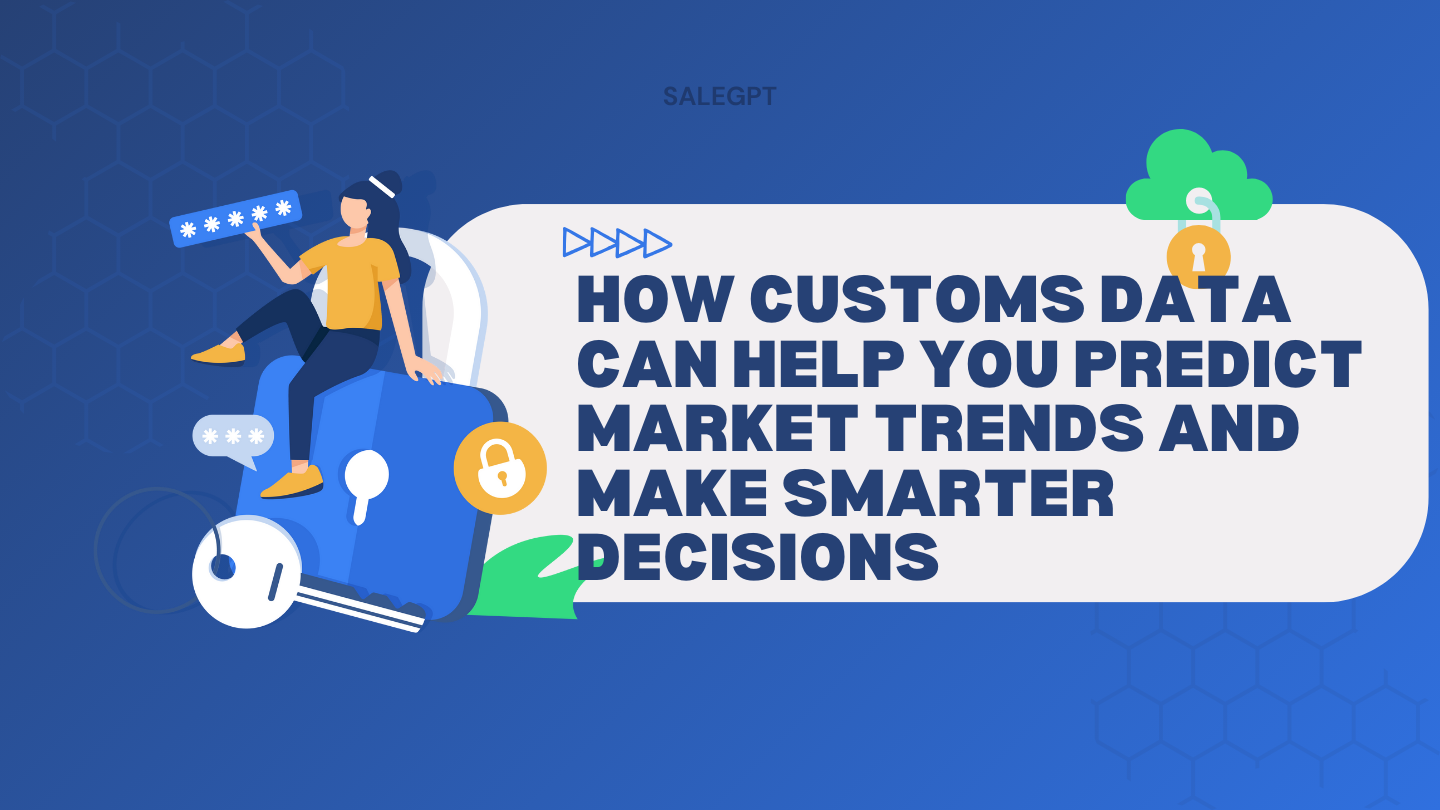 SALEGPT

HOW CUSTOMS DATA CAN HELP YOU PREDICT MARKET TRENDS AND MAKE SMARTER DECISIONS